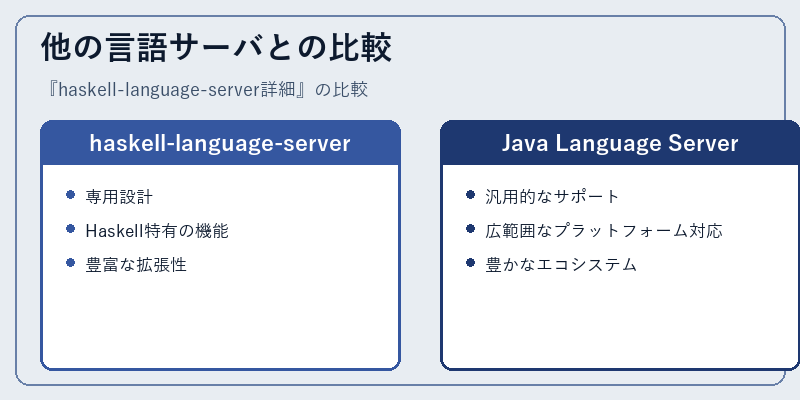 他の言語サーバとの比較

『haskell-language-server詳細』の比較

haskell-language-server

- 専用設計
- Haskell特有の機能
- 豊富な拡張性

Java Language Server

- 汎用的なサポート
- 広範囲なプラットフォーム対応
- 豊かなエコシステム